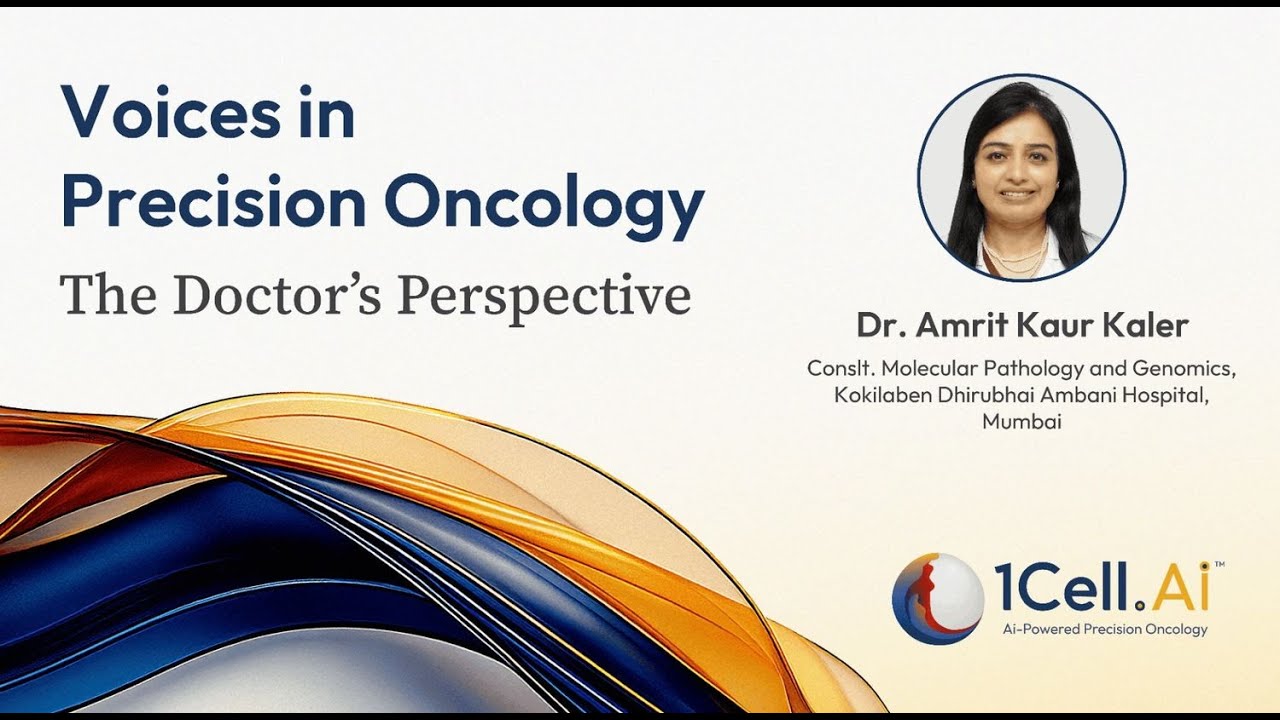 Voices in Precision Oncology

The Doctor's Perspective

Dr. Amrit Kaur Kaler

Conslt. Molecular Pathology and Genomics, Kokilaben Dhirubhai Ambani Hospital, Mumbai

1Cell.Ai™

Ai-Powered Precision Oncology